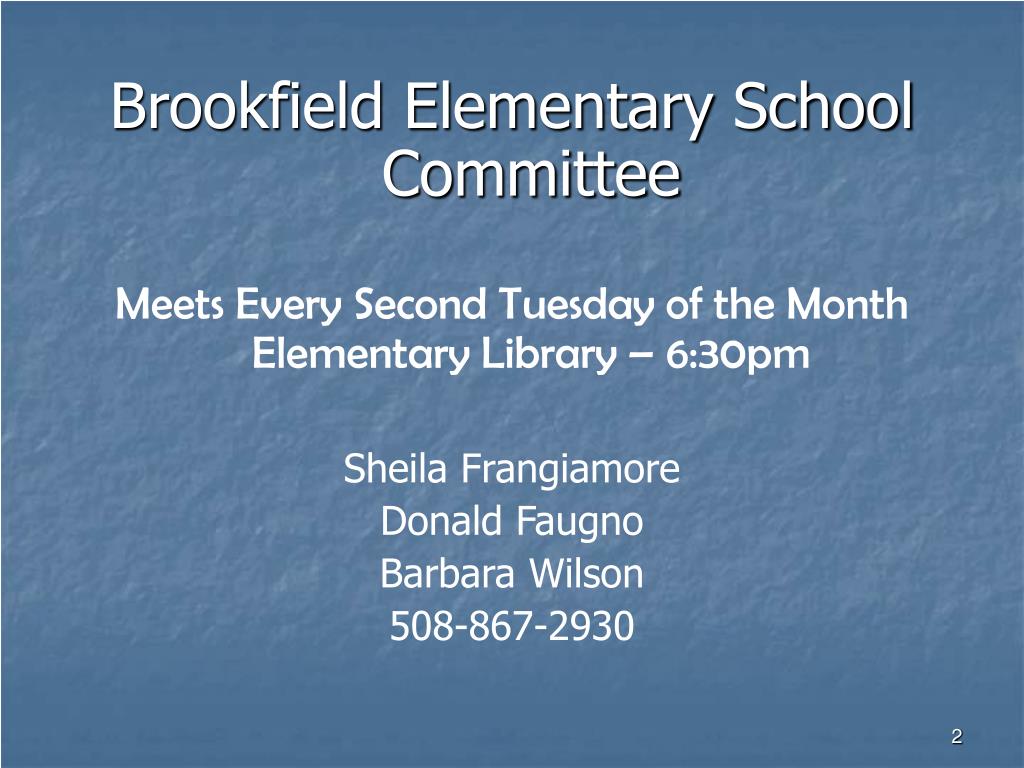 Brookfield Elementary School Committee

Meets Every Second Tuesday of the Month Elementary Library – 6:30pm

Sheila Frangiamore
Donald Faugno
Barbara Wilson
508-867-2930

2